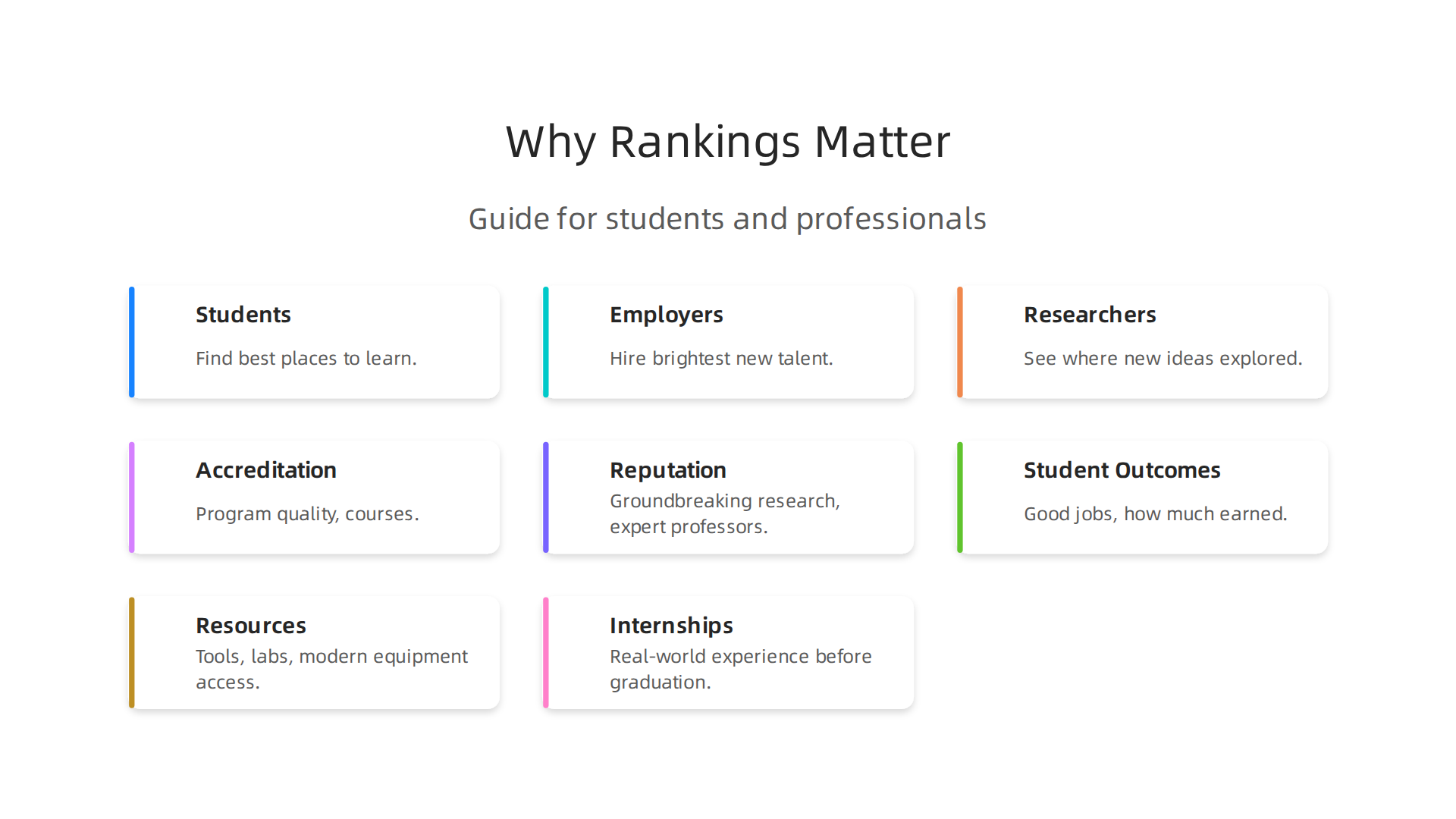 Why Rankings Matter

Guide for students and professionals

Students

Find best places to learn.

Employers

Hire brightest new talent.

Researchers

See where new ideas explored.

Accreditation

Program quality, courses.

Reputation

Groundbreaking research, expert professors.

Student Outcomes

Good jobs, how much earned.

Resources

Tools, labs, modern equipment access.

Internships

Real-world experience before graduation.